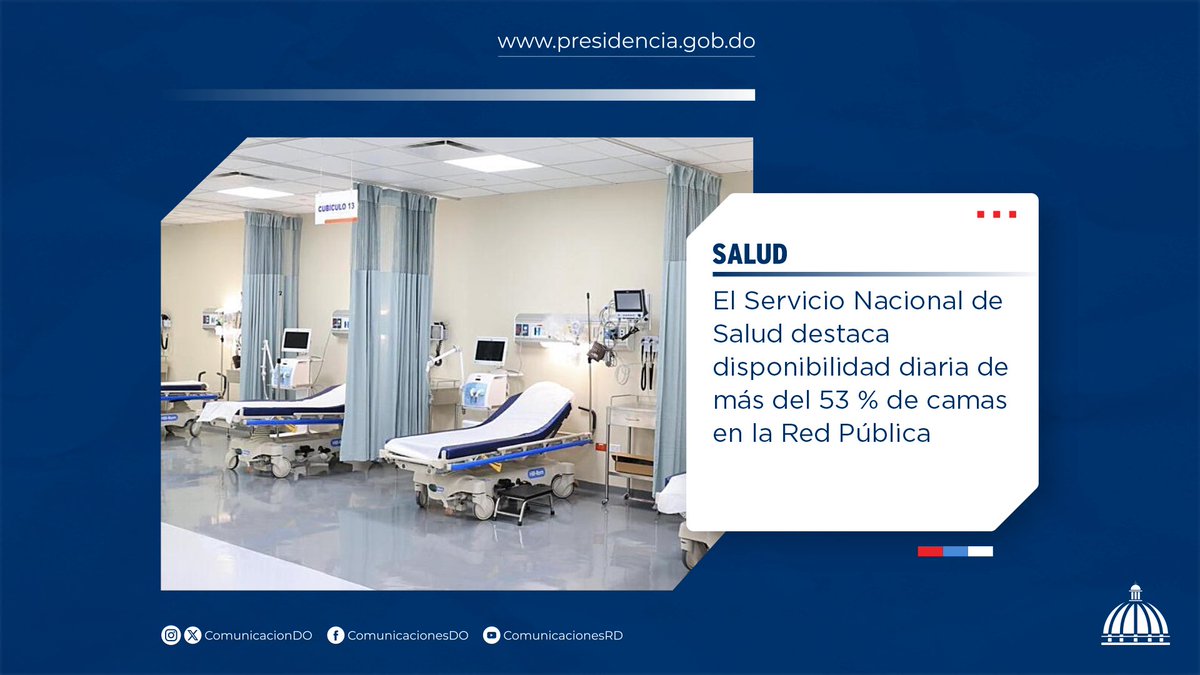 www.presidencia.gob.do

CUBICULO 13

SALUD

El Servicio Nacional de Salud destaca disponibilidad diaria de más del 53 % de camas en la Red Pública

ComunicacionDO ComunicacionesDO ComunicacionesRD